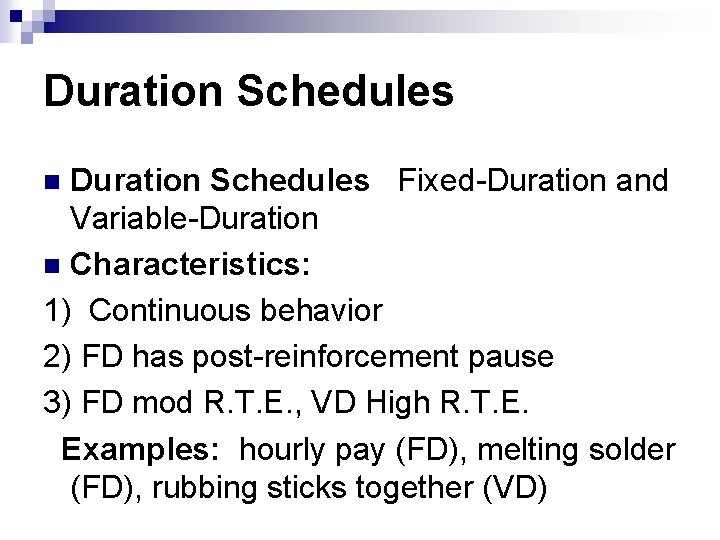 Duration Schedules

Duration Schedules Fixed-Duration and Variable-Duration

Characteristics:

1) Continuous behavior

2) FD has post-reinforcement pause

3) FD mod R.T.E., VD High R.T.E.

Examples: hourly pay (FD), melting solder (FD), rubbing sticks together (VD)